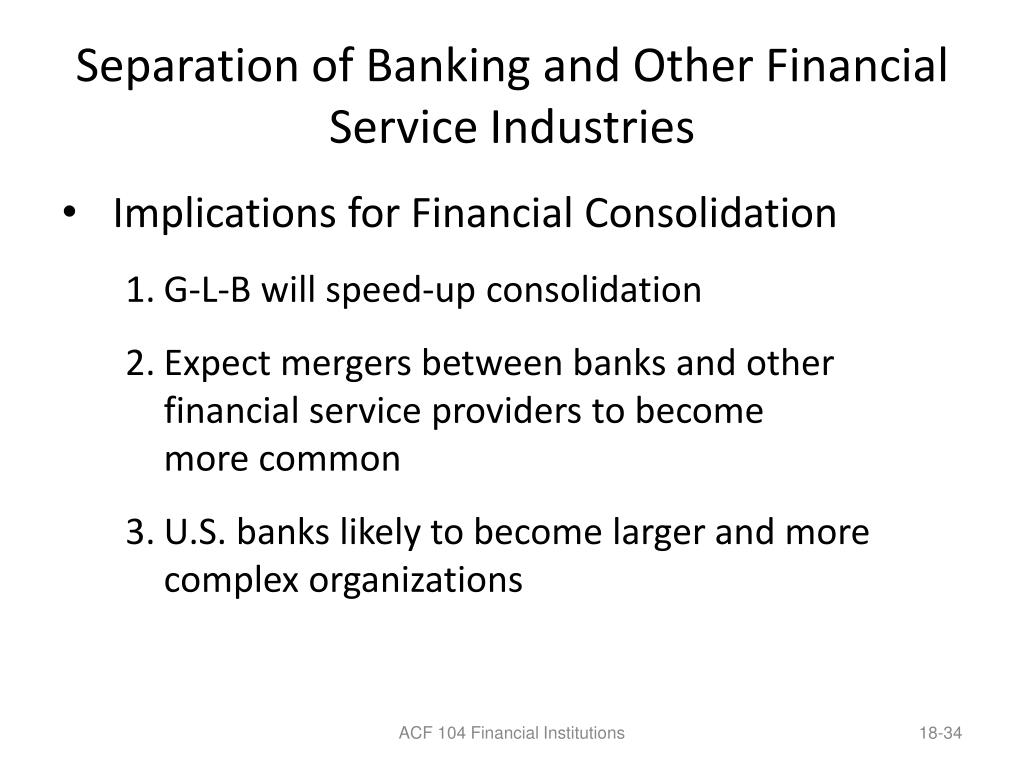 Separation of Banking and Other Financial Service Industries

• Implications for Financial Consolidation

1. G-L-B will speed-up consolidation

2. Expect mergers between banks and other financial service providers to become more common

3. U.S. banks likely to become larger and more complex organizations

ACF 104 Financial Institutions

18-34